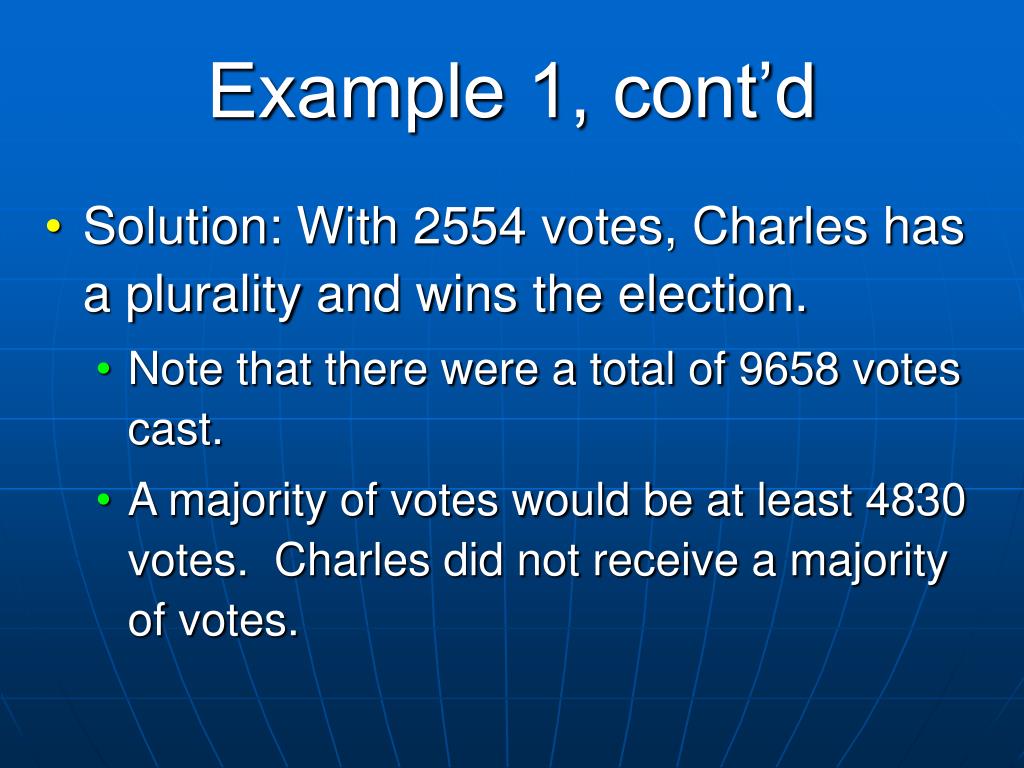 Example 1, cont’d

• Solution: With 2554 votes, Charles has a plurality and wins the election.
  • Note that there were a total of 9658 votes cast.
  • A majority of votes would be at least 4830 votes. Charles did not receive a majority of votes.